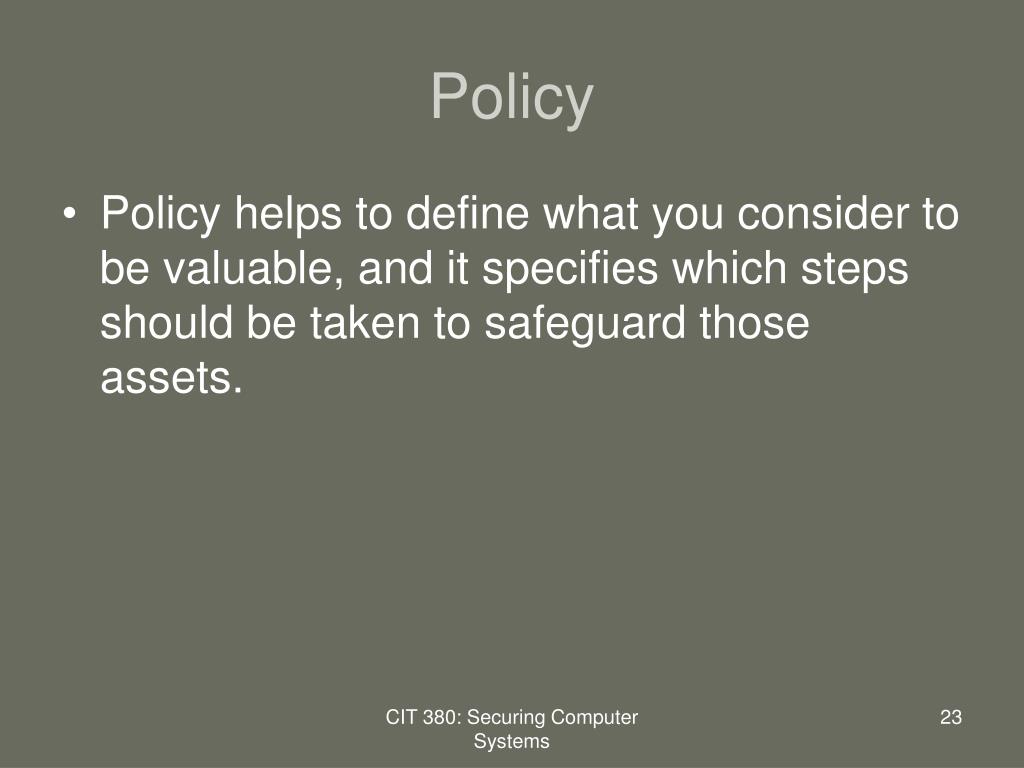 Policy

• Policy helps to define what you consider to be valuable, and it specifies which steps should be taken to safeguard those assets.

CIT 380: Securing Computer Systems

23